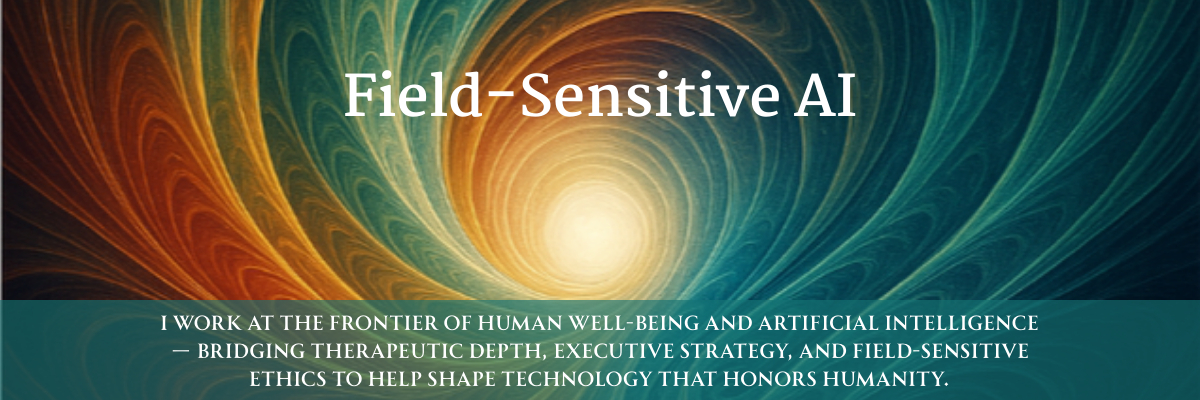 Field-Sensitive AI

I WORK AT THE FRONTIER OF HUMAN WELL-BEING AND ARTIFICIAL INTELLIGENCE — BRIDGING THERAPEUTIC DEPTH, EXECUTIVE STRATEGY, AND FIELD-SENSITIVE ETHICS TO HELP SHAPE TECHNOLOGY THAT HONORS HUMANITY.